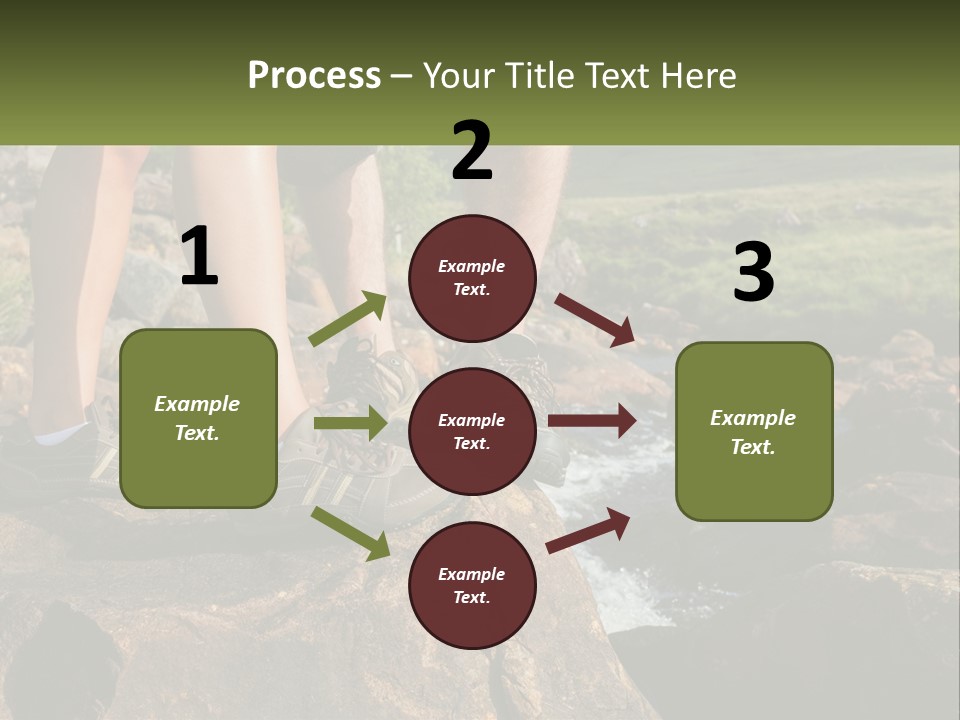 Process – Your Title Text Here

1

Example Text.

2

Example Text.

Example Text.

Example Text.

3

Example Text.